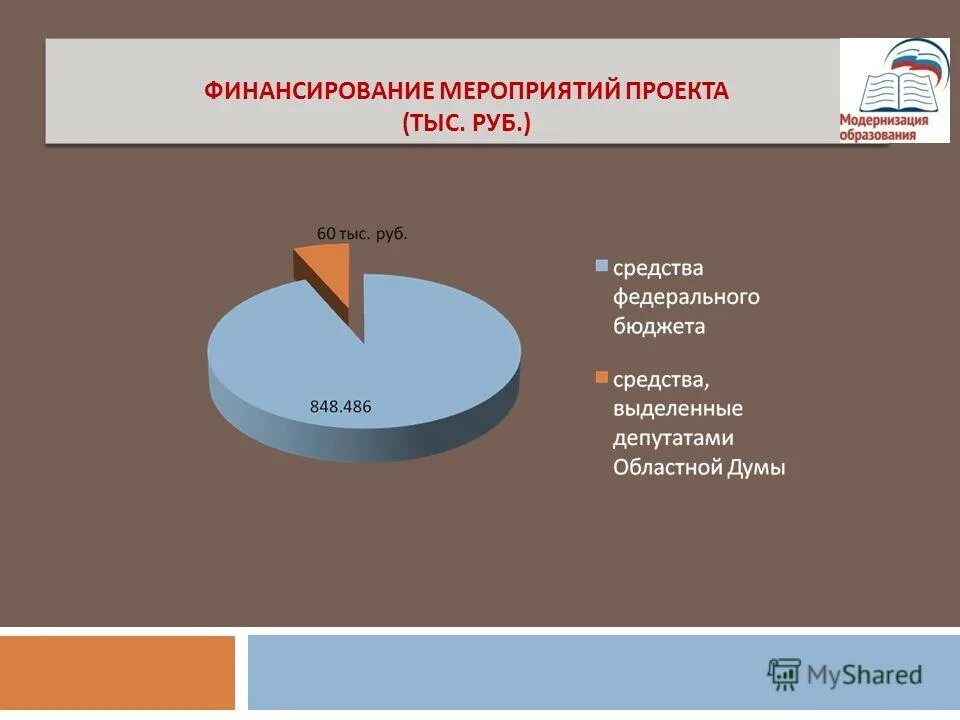 ФИНАНСИРОВАНИЕ МЕРОПРИЯТИЙ ПРОЕКТА
(ТЫС. РУБ.)

Модернизация образования

60 тыс. руб.

848.486

средства федерального бюджета

средства, выделенные депутатами Областной Думы

MyShared